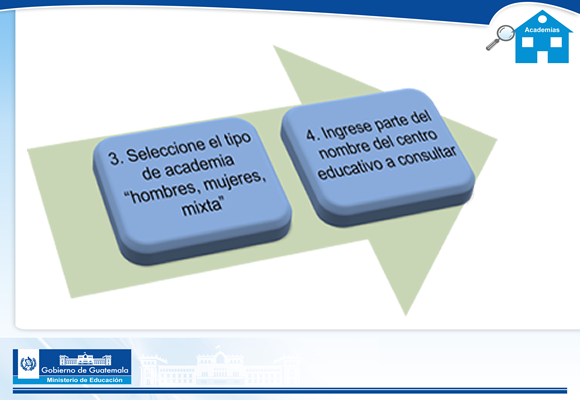 Academias

3. Seleccione el tipo de academia “hombres, mujeres, mixta”

4. Ingrese parte del nombre del centro educativo a consultar

Gobierno de Guatemala
Ministerio de Educación